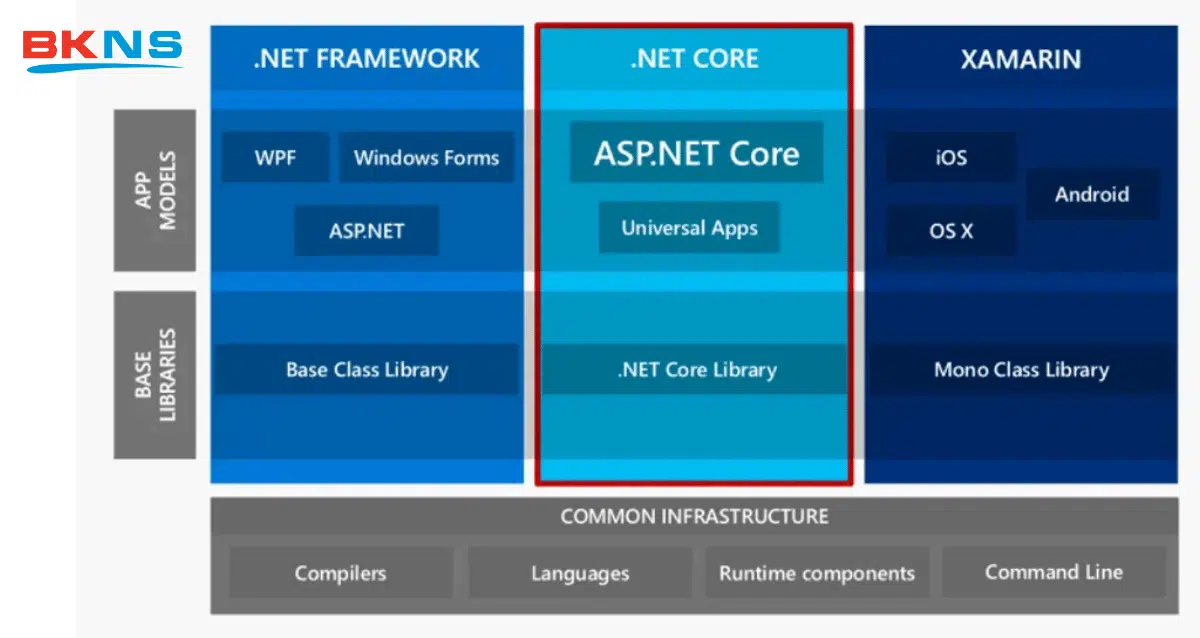 BKNS

.NET FRAMEWORK

.NET CORE

XAMARIN

APP MODELS

WPF

Windows Forms

ASP.NET

ASP.NET Core

Universal Apps

iOS

Android

OS X

BASE LIBRARIES

Base Class Library

.NET Core Library

Mono Class Library

COMMON INFRASTRUCTURE

Compilers

Languages

Runtime components

Command Line